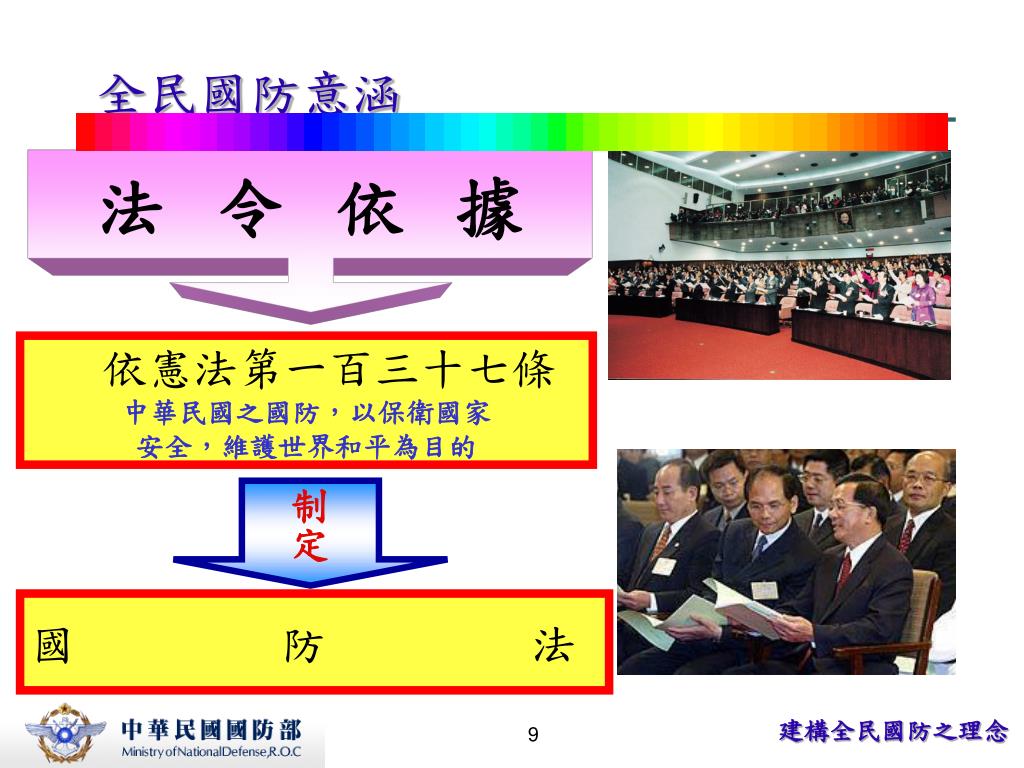 全民國防意涵

法 令 依 據

依憲法第一百三十七條
中華民國之國防，以保衛國家安全，維護世界和平為目的

制定

國 防 法

中華民國國防部
Ministry of National Defense, R.O.C

9

建構全民國防之理念